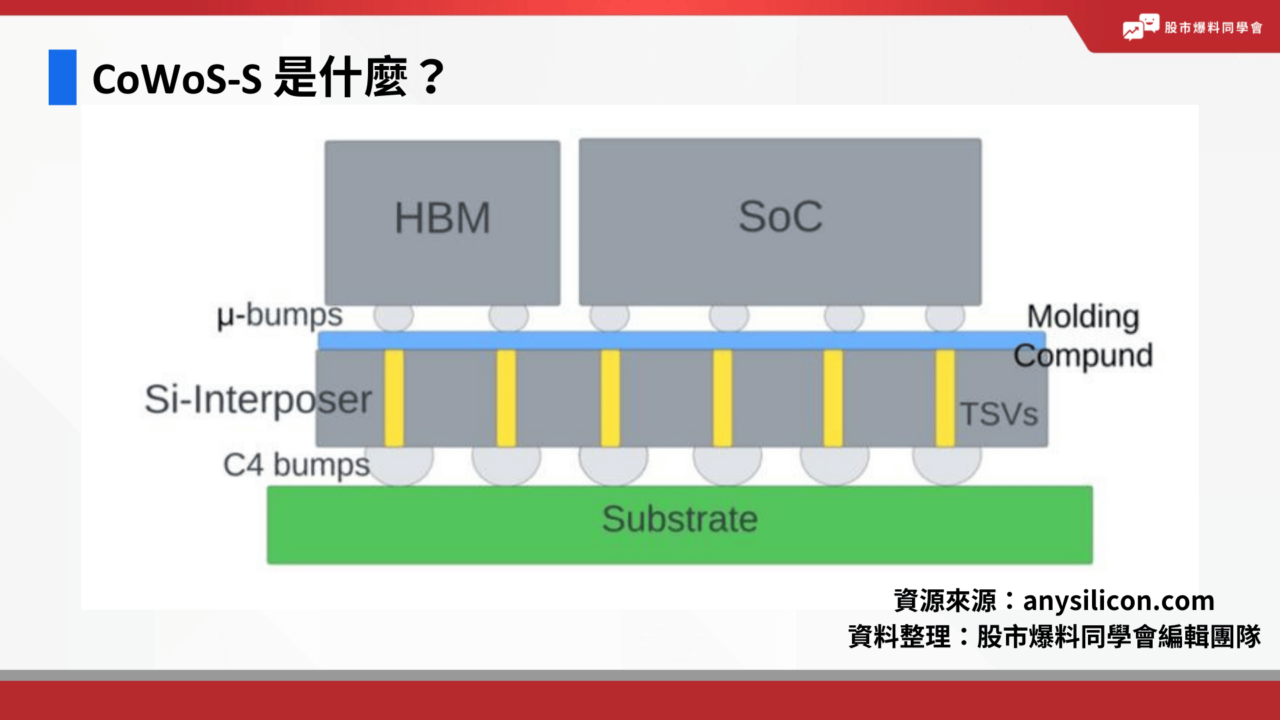 股市爆料同學會

CoWoS-S 是什麼？

HBM

SoC

μ-bumps

Molding Compund

Si-Interposer

TSVs

C4 bumps

Substrate

資源來源：anysilicon.com
資料整理：股市爆料同學會編輯團隊